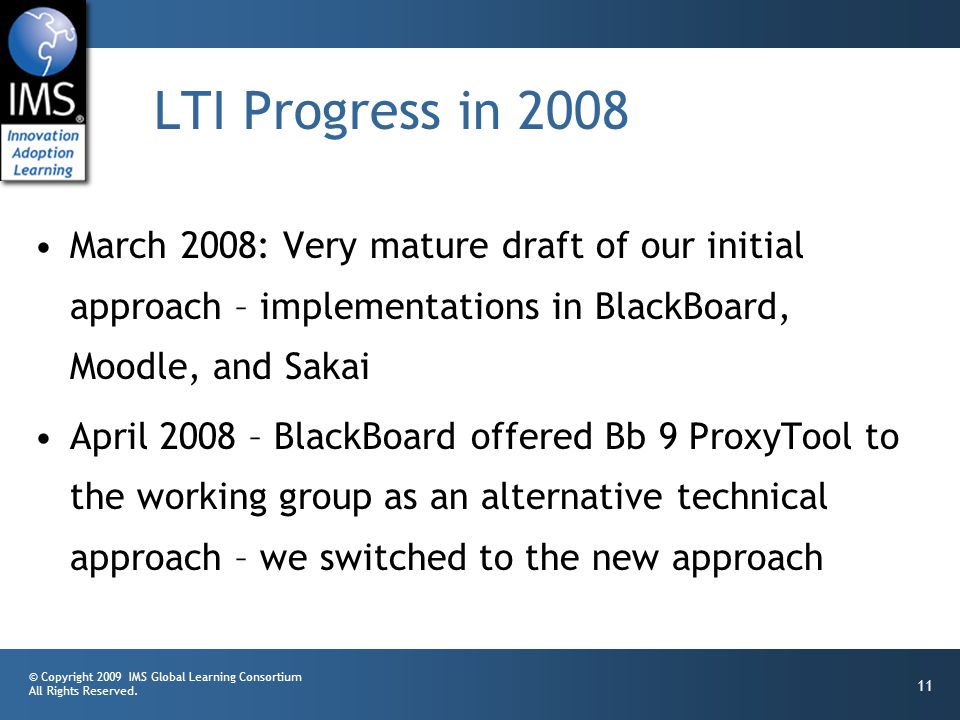 IMS®
Innovation
Adoption
Learning

LTI Progress in 2008

• March 2008: Very mature draft of our initial approach – implementations in BlackBoard, Moodle, and Sakai

• April 2008 – BlackBoard offered Bb 9 ProxyTool to the working group as an alternative technical approach – we switched to the new approach

© Copyright 2009 IMS Global Learning Consortium
All Rights Reserved.

11